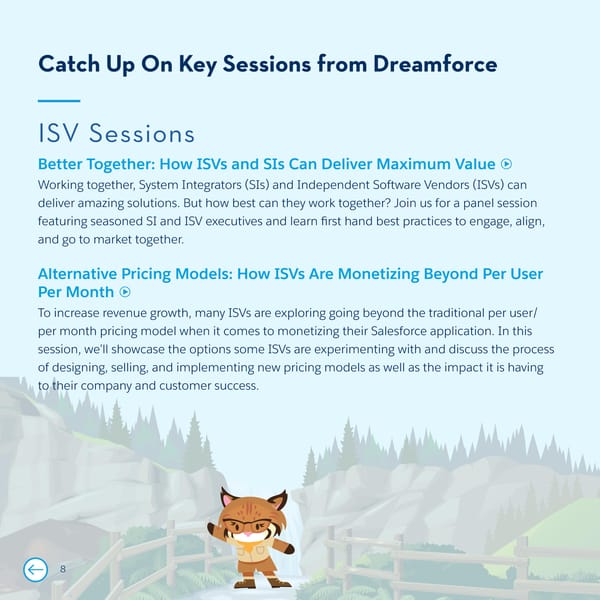 Catch Up On Key Sessions from Dreamforce

ISV Sessions

Better Together: How ISVs and SIs Can Deliver Maximum Value

Working together, System Integrators (SIs) and Independent Software Vendors (ISVs) can deliver amazing solutions. But how best can they work together? Join us for a panel session featuring seasoned SI and ISV executives and learn first hand best practices to engage, align, and go to market together.

Alternative Pricing Models: How ISVs Are Monetizing Beyond Per User Per Month

To increase revenue growth, many ISVs are exploring going beyond the traditional per user/ per month pricing model when it comes to monetizing their Salesforce application. In this session, we'll showcase the options some ISVs are experimenting with and discuss the process of designing, selling, and implementing new pricing models as well as the impact it is having to their company and customer success.

8